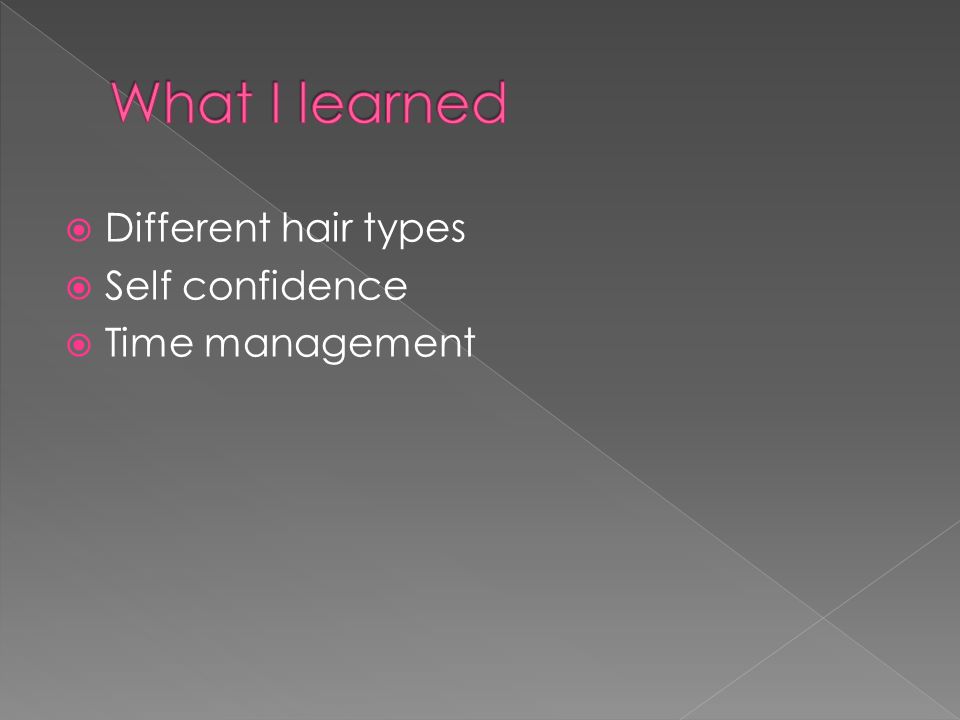 What I learned

- Different hair types
- Self confidence
- Time management